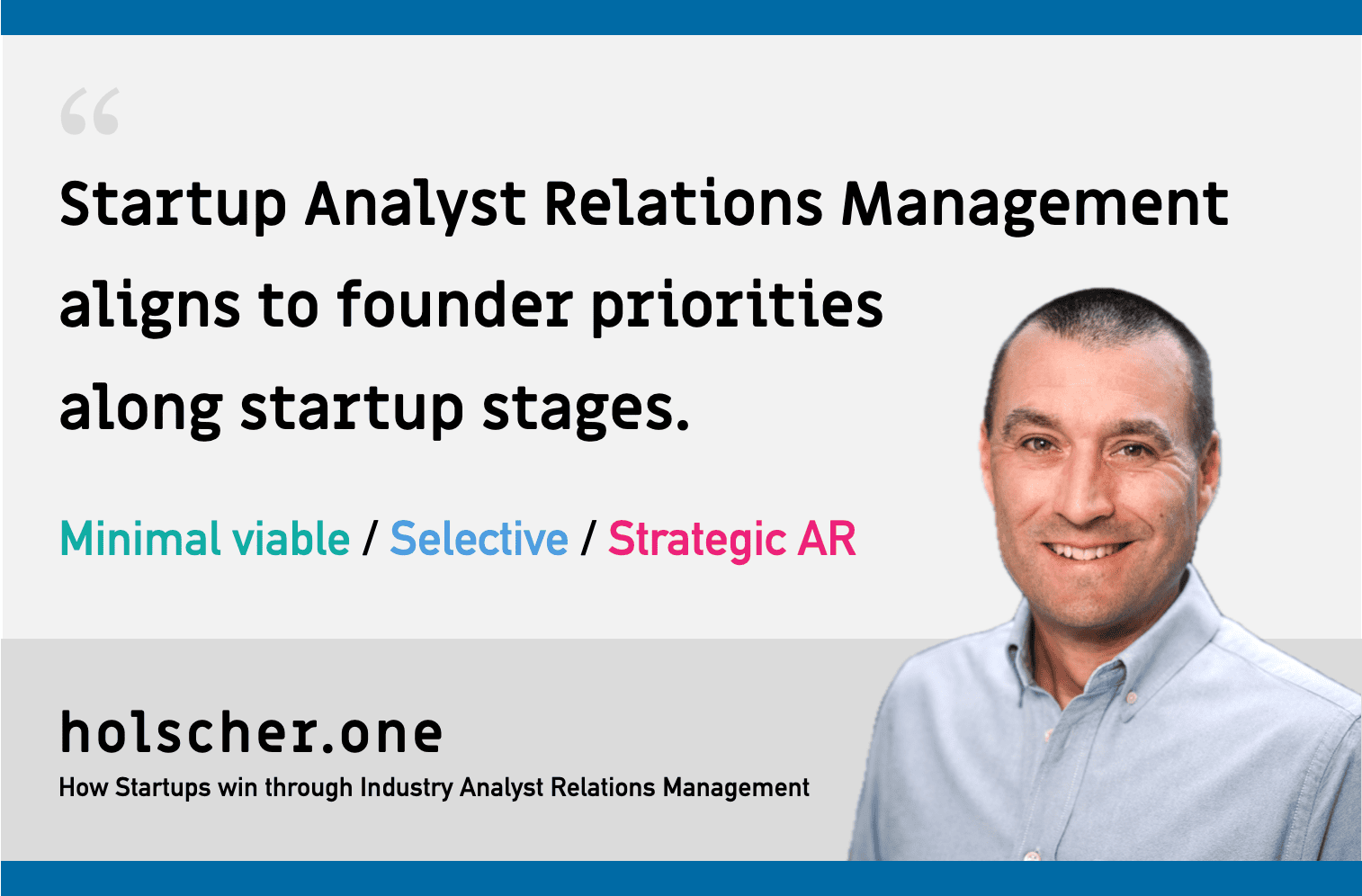 “

Startup Analyst Relations Management aligns to founder priorities along startup stages.

Minimal viable / Selective / Strategic AR

holscher.one

How Startups win through Industry Analyst Relations Management